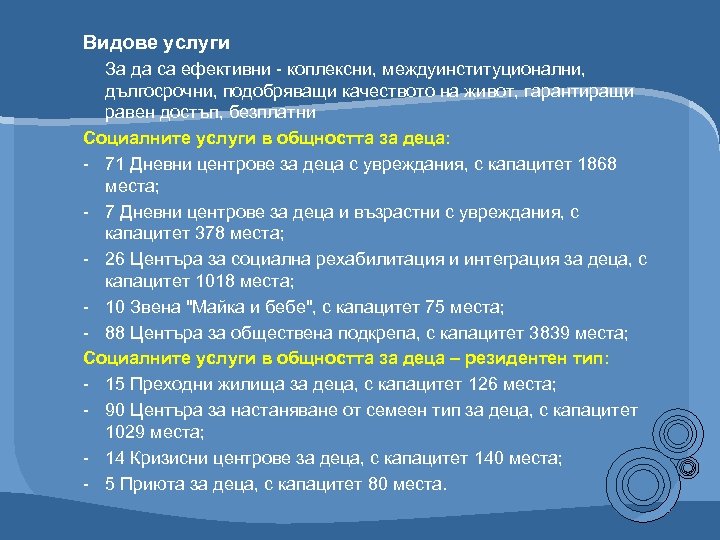 Видове услуги

За да са ефективни - коплексни, междуинституционални, дългосрочни, подобряващи качеството на живот, гарантиращи равен достъп, безплатни

Социалните услуги в общността за деца:

- 71 Дневни центрове за деца с увреждания, с капацитет 1868 места;
- 7 Дневни центрове за деца и възрастни с увреждания, с капацитет 378 места;
- 26 Центъра за социална рехабилитация и интеграция за деца, с капацитет 1018 места;
- 10 Звена "Майка и бебе", с капацитет 75 места;
- 88 Центъра за обществена подкрепа, с капацитет 3839 места;

Социалните услуги в общността за деца – резидентен тип:

- 15 Преходни жилища за деца, с капацитет 126 места;
- 90 Центъра за настаняване от семеен тип за деца, с капацитет 1029 места;
- 14 Кризисни центрове за деца, с капацитет 140 места;
- 5 Приюта за деца, с капацитет 80 места.